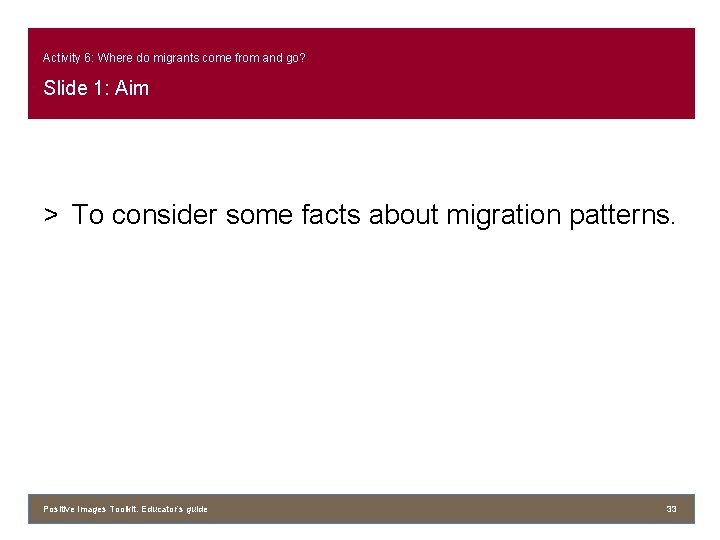 Activity 6: Where do migrants come from and go?

Slide 1: Aim

> To consider some facts about migration patterns.

Positive Images Toolkit. Educator's guide

33